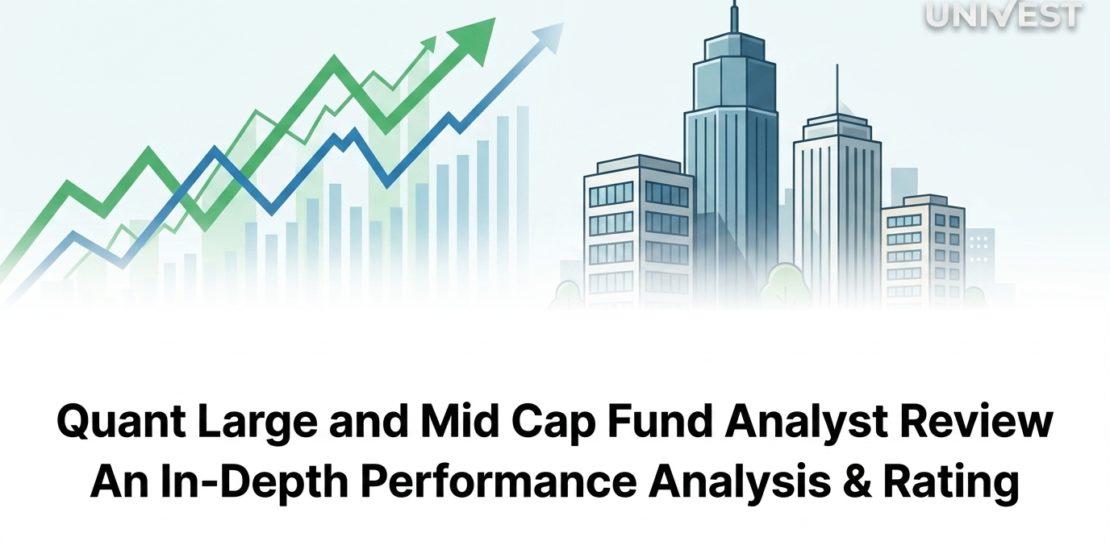 UNIVEST

Quant Large and Mid Cap Fund Analyst Review
An In-Depth Performance Analysis & Rating